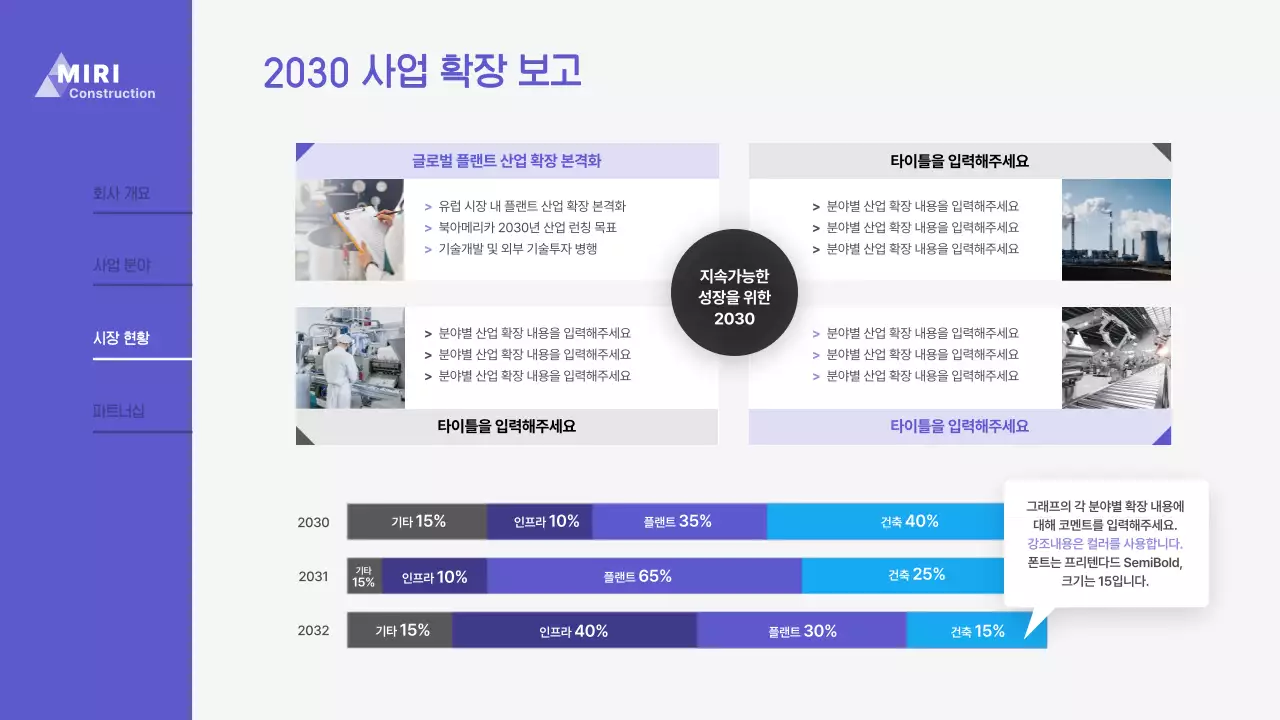 MIRI
Construction

회사 개요

사업 분야

시장 현황

파트너십

2030 사업 확장 보고

글로벌 플랜트 산업 확장 본격화

> 유럽 시장 내 플랜트 산업 확장 본격화
> 북아메리카 2030년 산업 런칭 목표
> 기술개발 및 외부 기술투자 병행

타이틀을 입력해주세요

> 분야별 산업 확장 내용을 입력해주세요
> 분야별 산업 확장 내용을 입력해주세요
> 분야별 산업 확장 내용을 입력해주세요

지속가능한 성장을 위한 2030

> 분야별 산업 확장 내용을 입력해주세요
> 분야별 산업 확장 내용을 입력해주세요
> 분야별 산업 확장 내용을 입력해주세요

타이틀을 입력해주세요

> 분야별 산업 확장 내용을 입력해주세요
> 분야별 산업 확장 내용을 입력해주세요
> 분야별 산업 확장 내용을 입력해주세요

타이틀을 입력해주세요

2030 기타 15% 인프라 10% 플랜트 35% 건축 40%
2031 기타 15% 인프라 10% 플랜트 65% 건축 25%
2032 기타 15% 인프라 40% 플랜트 30% 건축 15%

그래프의 각 분야별 확장 내용에 대해 코멘트를 입력해주세요.
강조내용은 컬러를 사용합니다.
폰트는 프리텐다드 SemiBold, 크기는 15입니다.